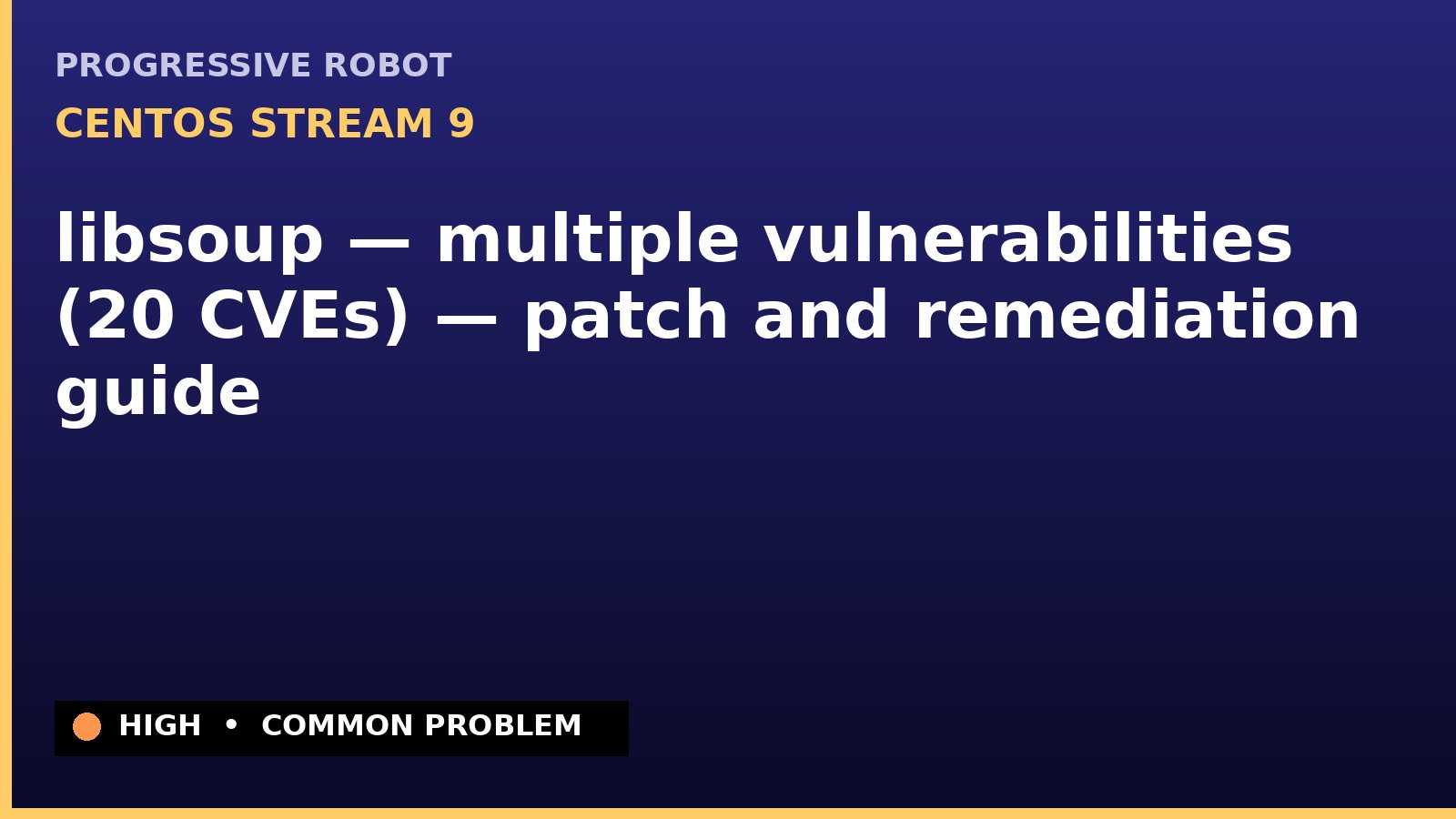 PROGRESSIVE ROBOT

CENTOS STREAM 9

libsoup — multiple vulnerabilities (20 CVEs) — patch and remediation guide

HIGH • COMMON PROBLEM